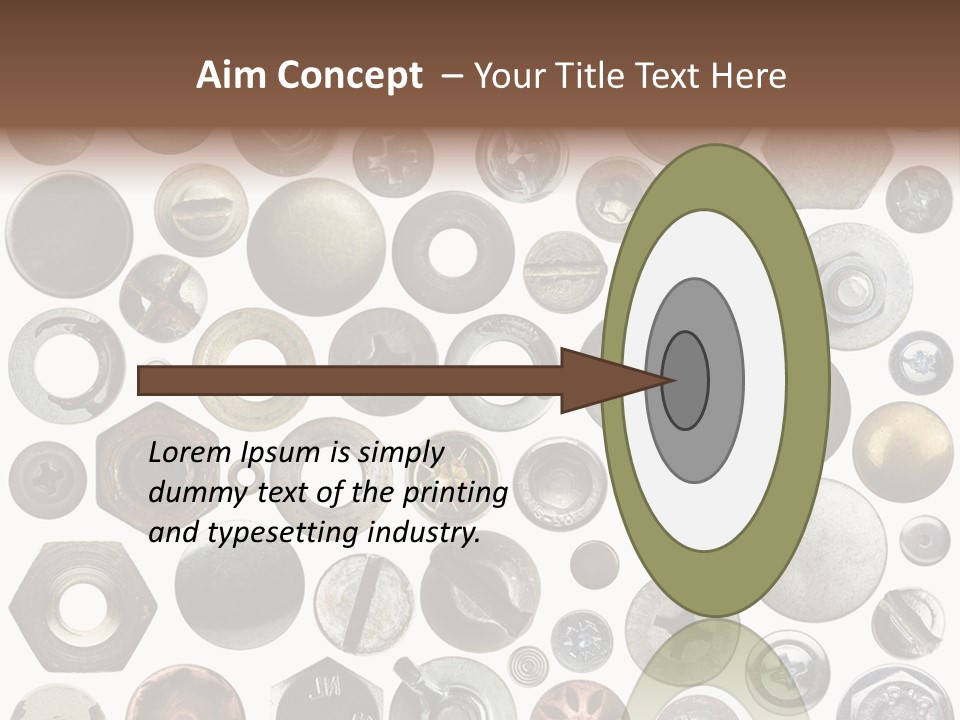 Aim Concept – Your Title Text Here

Lorem Ipsum is simply dummy text of the printing and typesetting industry.